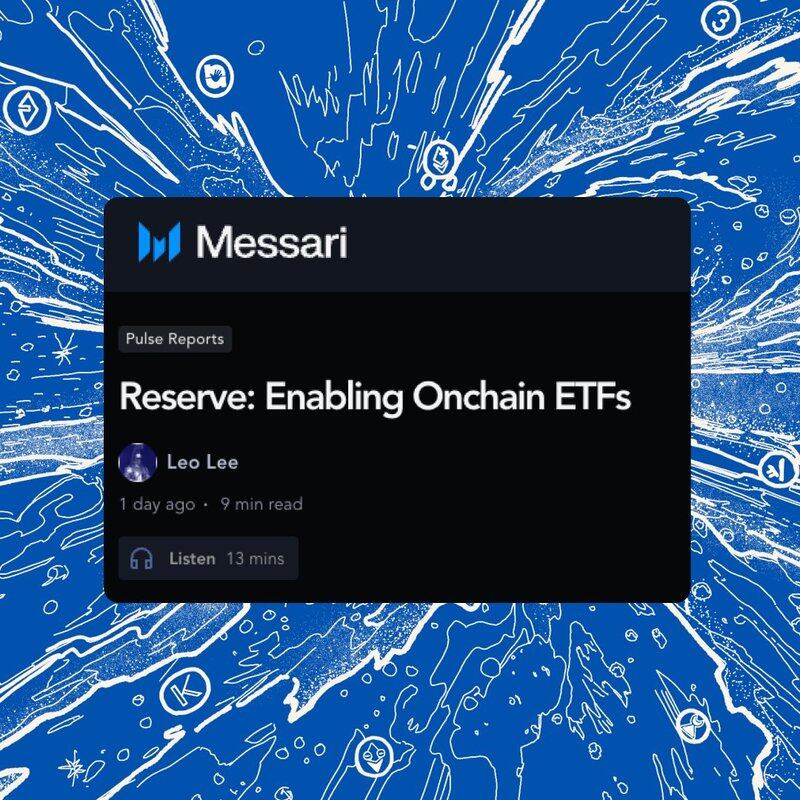 Messari

Pulse Reports

Reserve: Enabling Onchain ETFs

Leo Lee

1 day ago · 9 min read

Listen 13 mins